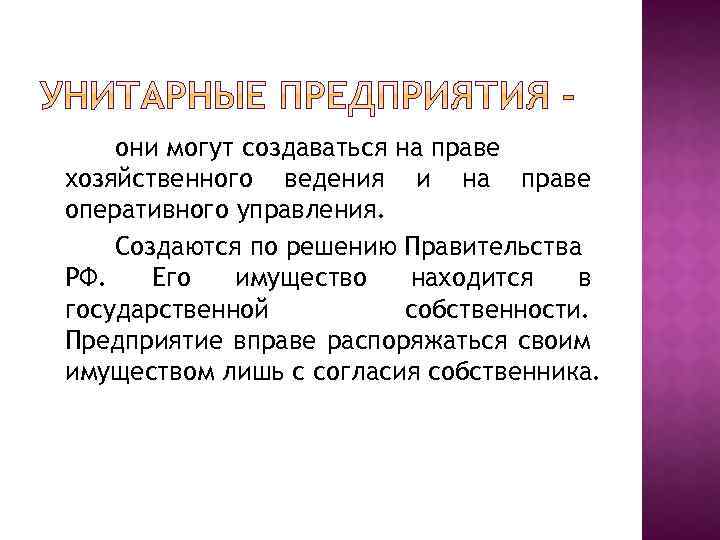 УНИТАРНЫЕ ПРЕДПРИЯТИЯ -

они могут создаваться на праве хозяйственного ведения и на праве оперативного управления.

Создаются по решению Правительства РФ. Его имущество находится в государственной собственности. Предприятие вправе распоряжаться своим имуществом лишь с согласия собственника.